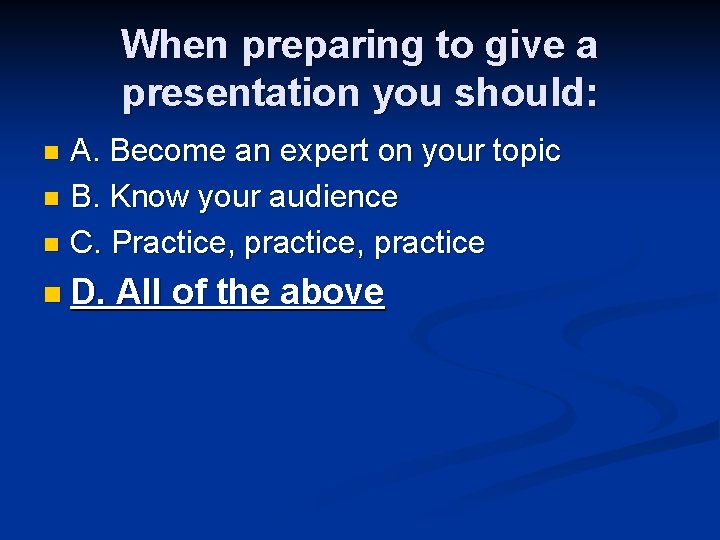 When preparing to give a presentation you should:

A. Become an expert on your topic

B. Know your audience

C. Practice, practice, practice

D. All of the above